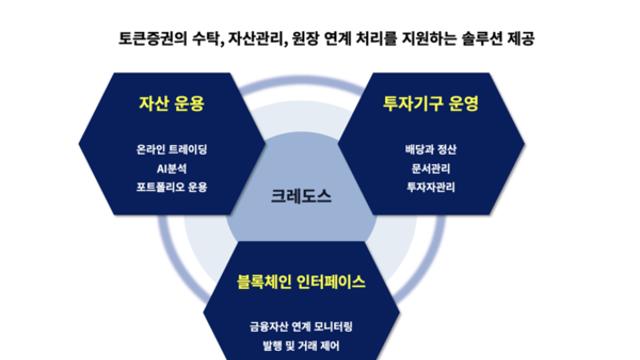 토큰증권의 수탁, 자산관리, 원장 연계 처리를 지원하는 솔루션 제공

자산 운용

온라인 트레이딩
AI분석
포트폴리오 운용

투자기구 운영

배당과 정산
문서관리
투자자관리

크레도스

블록체인 인터페이스

금융자산 연계 모니터링
발행 및 거래 제어